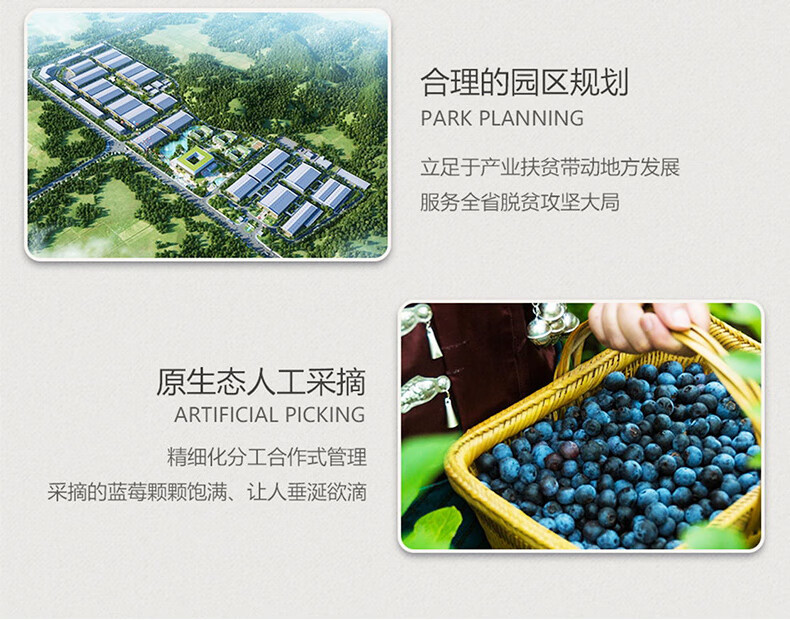 合理的园区规划
PARK PLANNING

立足于产业扶贫带动地方发展
服务全省脱贫攻坚大局

原生态人工采摘
ARTIFICIAL PICKING

精细化分工合作式管理
采摘的蓝莓颗颗饱满、让人垂涎欲滴